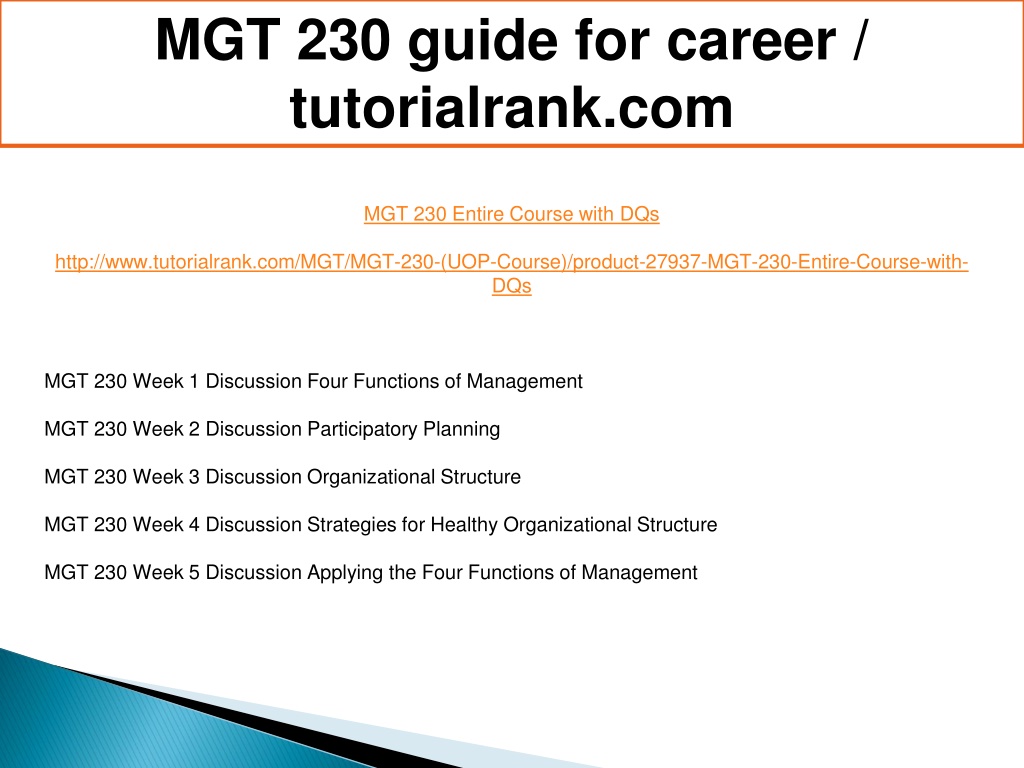 MGT 230 guide for career / tutorialrank.com

MGT 230 Entire Course with DQs

http://www.tutorialrank.com/MGT/MGT-230-(UOP-Course)/product-27937-MGT-230-Entire-Course-with-DQs

MGT 230 Week 1 Discussion Four Functions of Management

MGT 230 Week 2 Discussion Participatory Planning

MGT 230 Week 3 Discussion Organizational Structure

MGT 230 Week 4 Discussion Strategies for Healthy Organizational Structure

MGT 230 Week 5 Discussion Applying the Four Functions of Management